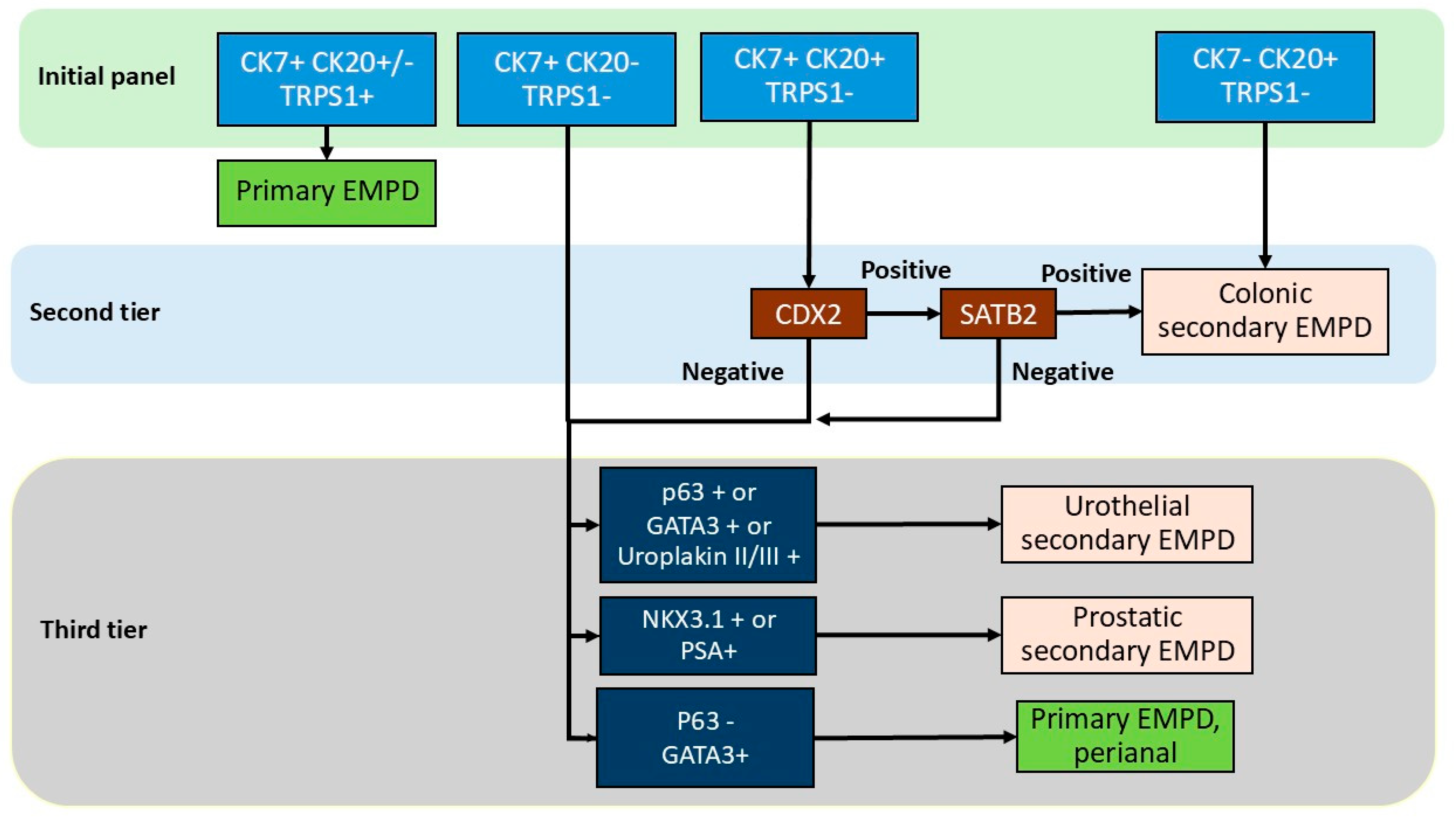 Initial panel

CK7+ CK20+/- TRPS1+

CK7+ CK20- TRPS1-

CK7+ CK20+ TRPS1-

CK7- CK20+ TRPS1-

Primary EMPD

Second tier

Positive

Positive

CDX2

SATB2

Colonic secondary EMPD

Negative

Negative

Third tier

p63 + or GATA3 + or Uroplakin II/III +

Urothelial secondary EMPD

NKX3.1 + or PSA+

Prostatic secondary EMPD

P63 - GATA3+

Primary EMPD, perianal